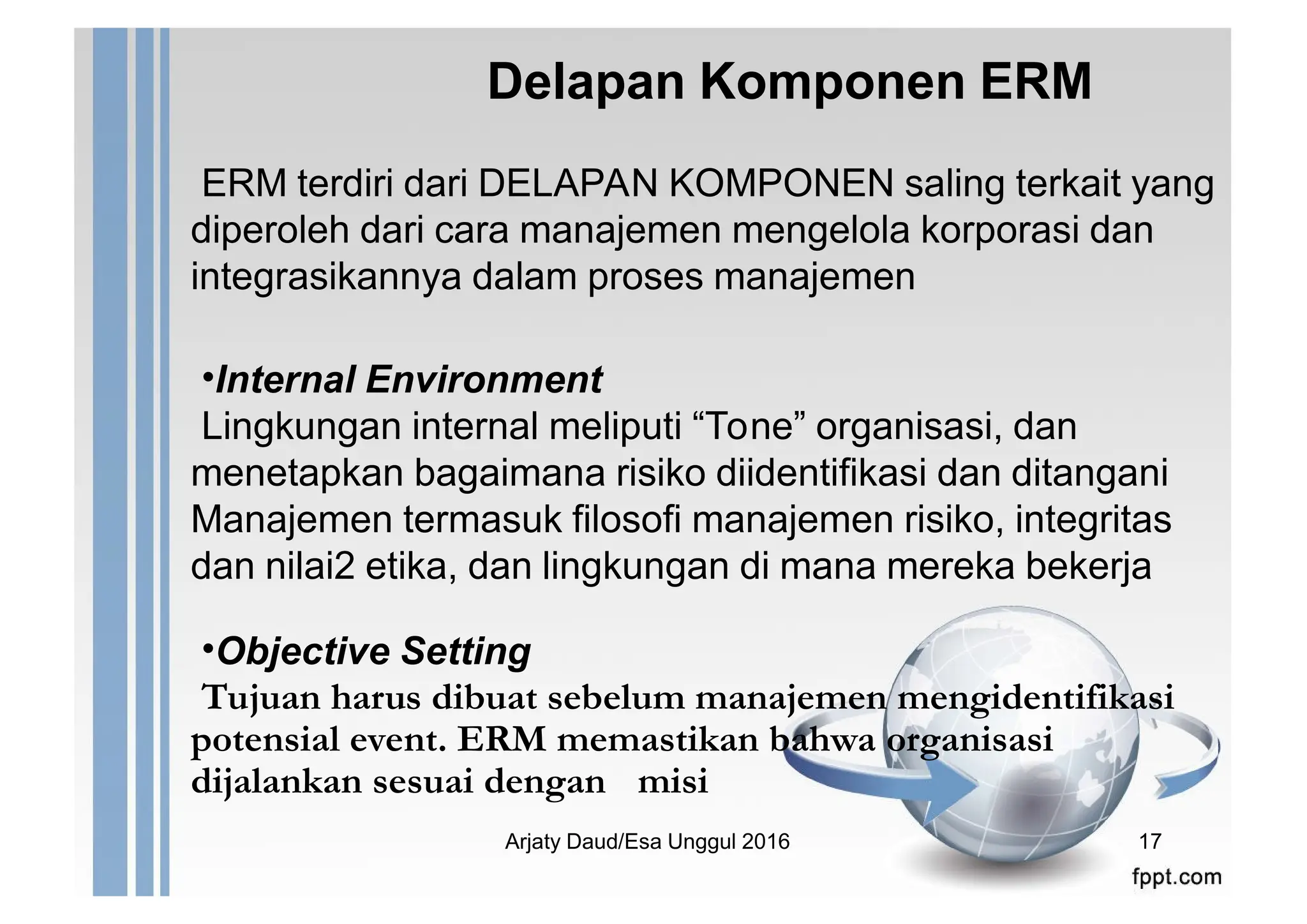 Delapan Komponen ERM

ERM terdiri dari DELAPAN KOMPONEN saling terkait yang diperoleh dari cara manajemen mengelola korporasi dan integrasikannya dalam proses manajemen

•Internal Environment
Lingkungan internal meliputi “Tone” organisasi, dan menetapkan bagaimana risiko diidentifikasi dan ditangani Manajemen termasuk filosofi manajemen risiko, integritas dan nilai2 etika, dan lingkungan di mana mereka bekerja

•Objective Setting
Tujuan harus dibuat sebelum manajemen mengidentifikasi potensial event. ERM memastikan bahwa organisasi dijalankan sesuai dengan misi

Arjaty Daud/Esa Unggul 2016

17

fppt.com